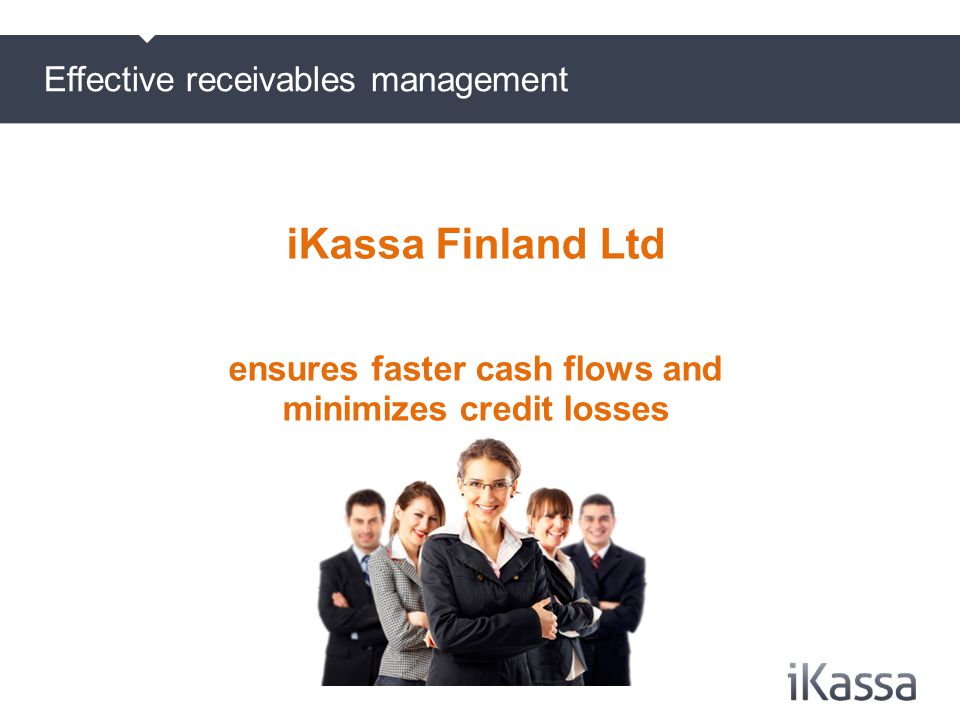 Effective receivables management

iKassa Finland Ltd

ensures faster cash flows and minimizes credit losses

iKassa